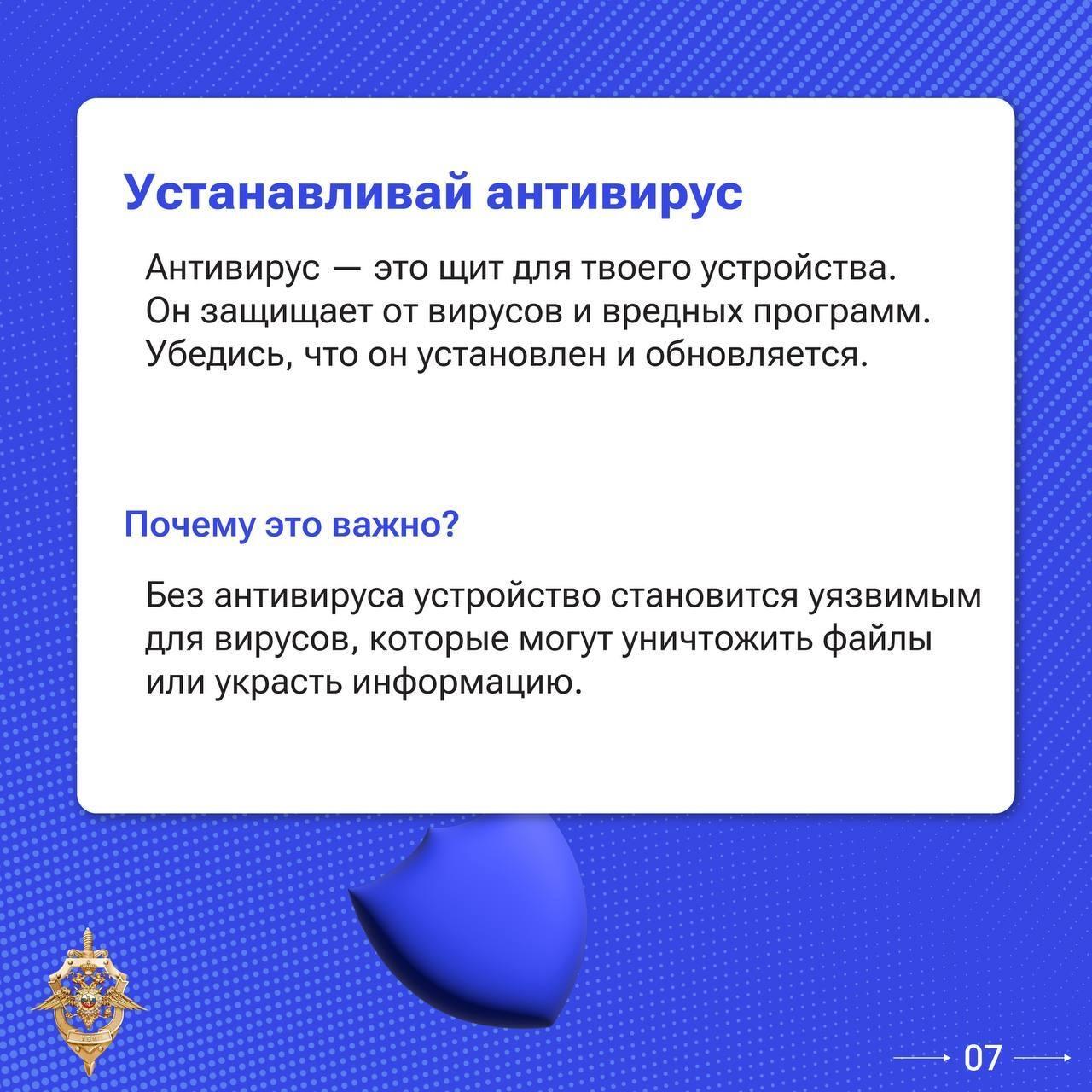 Устанавливай антивирус

Антивирус — это щит для твоего устройства. Он защищает от вирусов и вредных программ. Убедись, что он установлен и обновляется.

Почему это важно?

Без антивируса устройство становится уязвимым для вирусов, которые могут уничтожить файлы или украсть информацию.

07